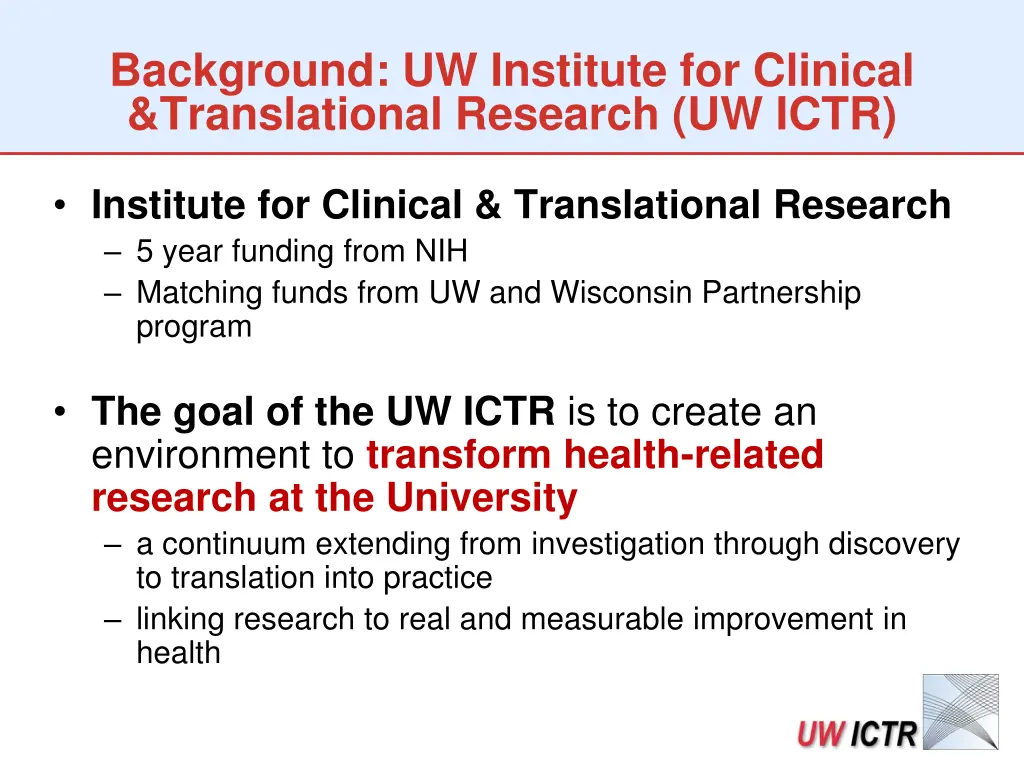 Background: UW Institute for Clinical &Translational Research (UW ICTR)

• Institute for Clinical & Translational Research
– 5 year funding from NIH
– Matching funds from UW and Wisconsin Partnership program

• The goal of the UW ICTR is to create an environment to transform health-related research at the University
– a continuum extending from investigation through discovery to translation into practice
– linking research to real and measurable improvement in health

UW ICTR